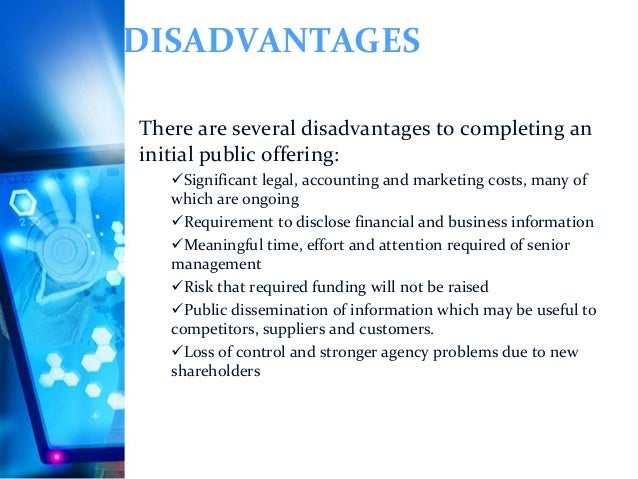 DISADVANTAGES

There are several disadvantages to completing an initial public offering:

✓Significant legal, accounting and marketing costs, many of which are ongoing

✓Requirement to disclose financial and business information

✓Meaningful time, effort and attention required of senior management

✓Risk that required funding will not be raised

✓Public dissemination of information which may be useful to competitors, suppliers and customers.

✓Loss of control and stronger agency problems due to new shareholders